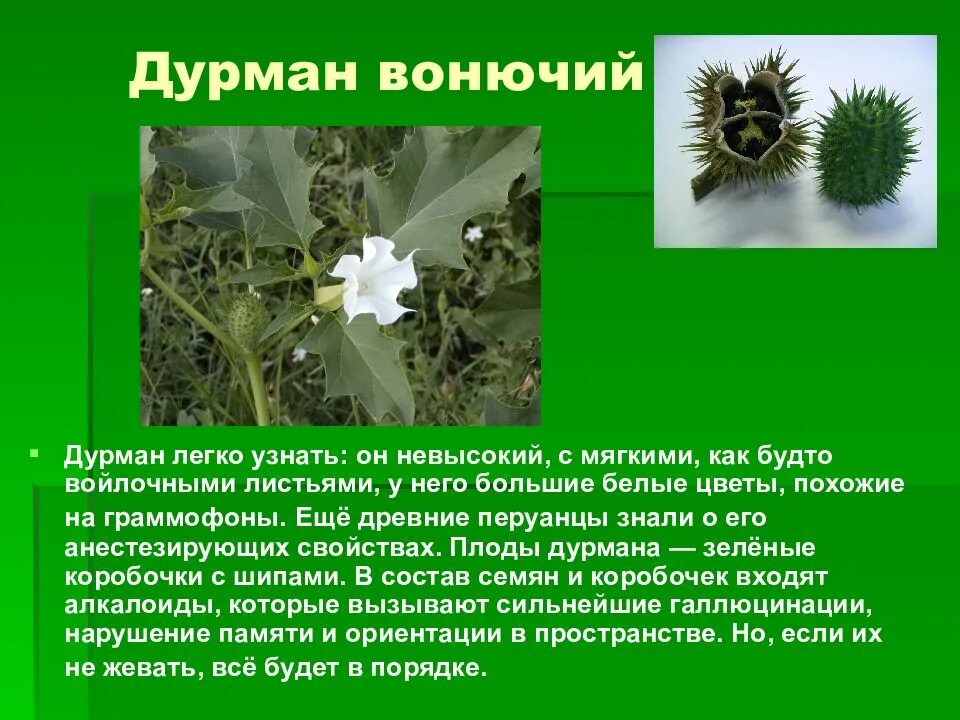 Дурман вонючий

Дурман легко узнать: он невысокий, с мягкими, как будто войлочными листьями, у него большие белые цветы, похожие на граммофоны. Ещё древние перуанцы знали о его анестезирующих свойствах. Плоды дурмана — зелёные коробочки с шипами. В состав семян и коробочек входят алкалоиды, которые вызывают сильнейшие галлюцинации, нарушение памяти и ориентации в пространстве. Но, если их не жевать, всё будет в порядке.